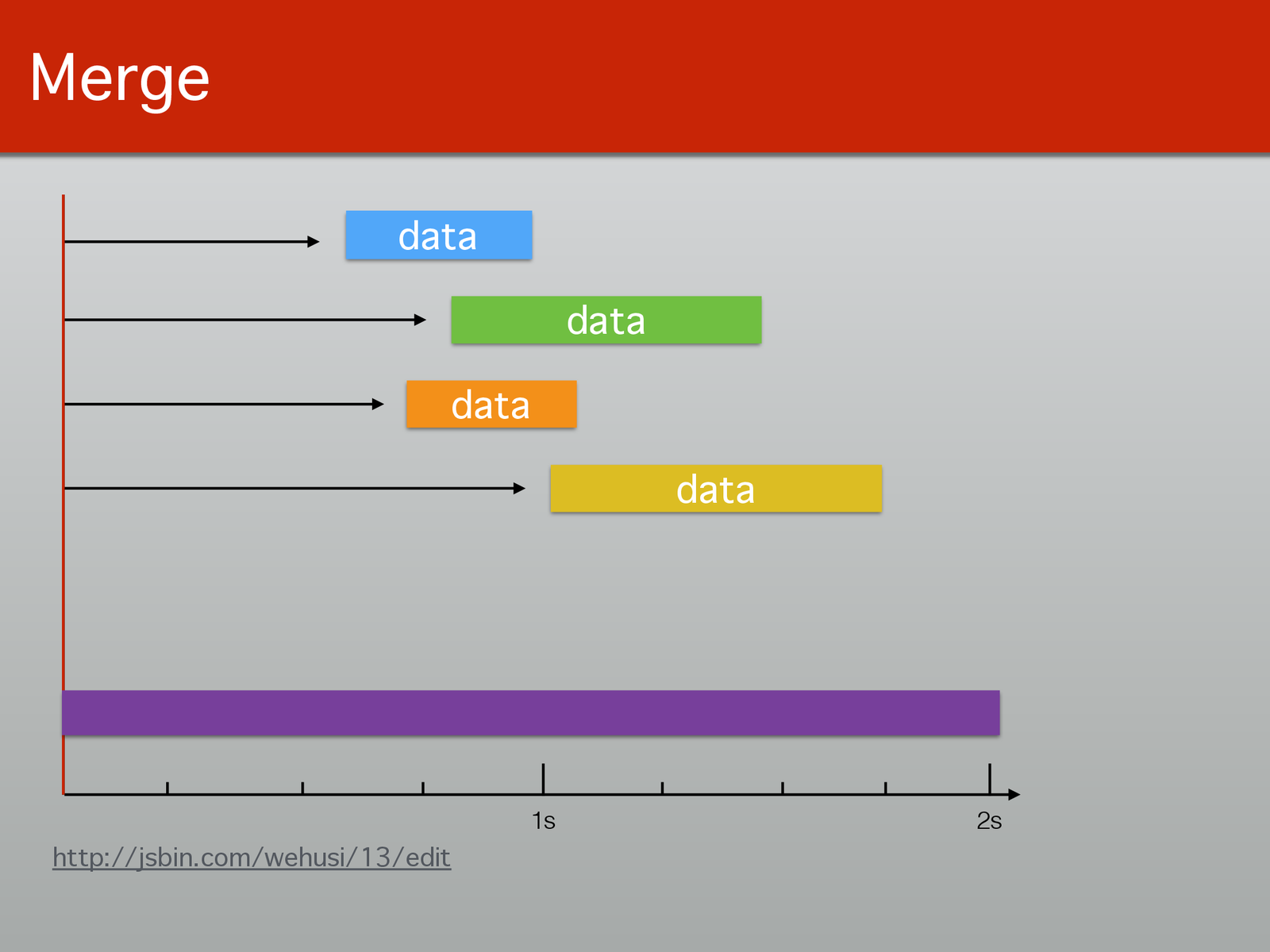 Merge

data

data

data

data

1s

2s

http://jsbin.com/wehusi/13/edit